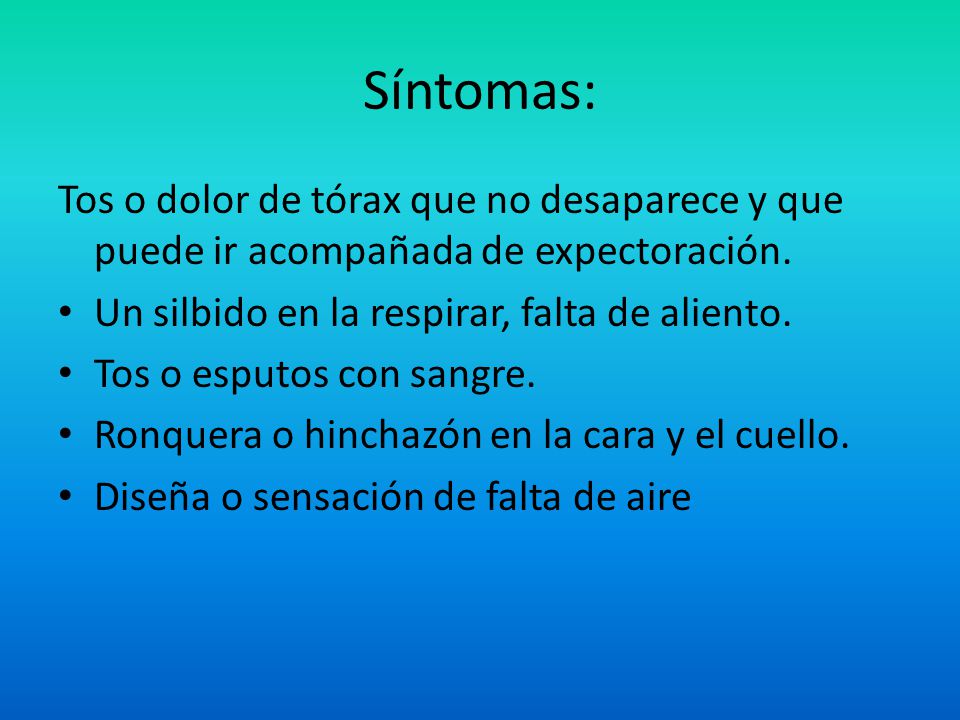 Síntomas:

Tos o dolor de tórax que no desaparece y que puede ir acompañada de expectoración.

• Un silbido en la respirar, falta de aliento.
• Tos o esputos con sangre.
• Ronquera o hinchazón en la cara y el cuello.
• Diseña o sensación de falta de aire